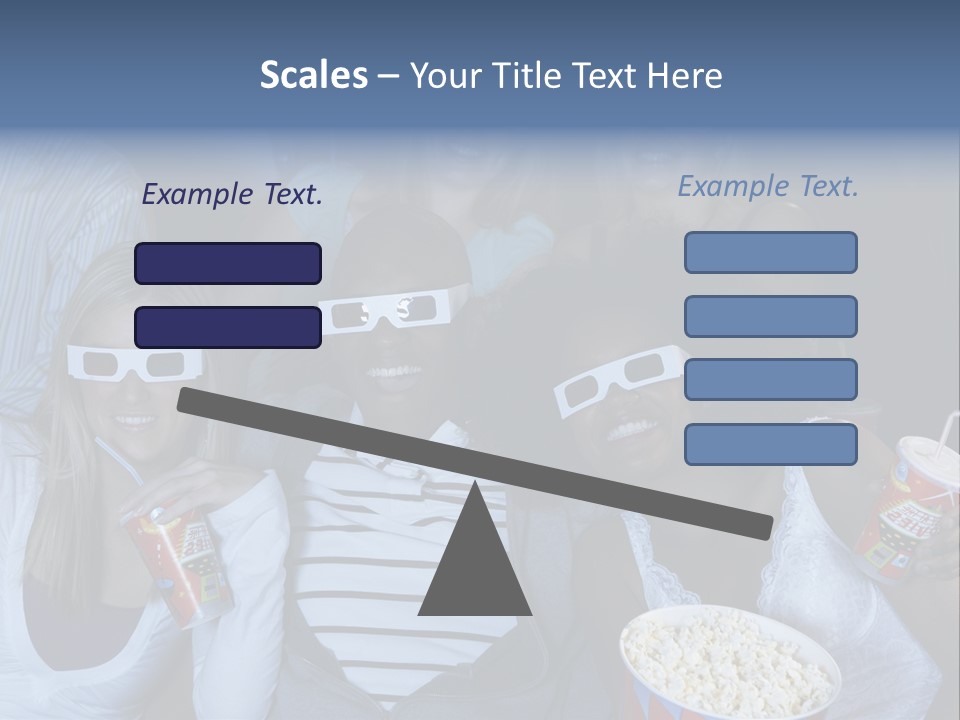 Scales – Your Title Text Here

Example Text.

Example Text.